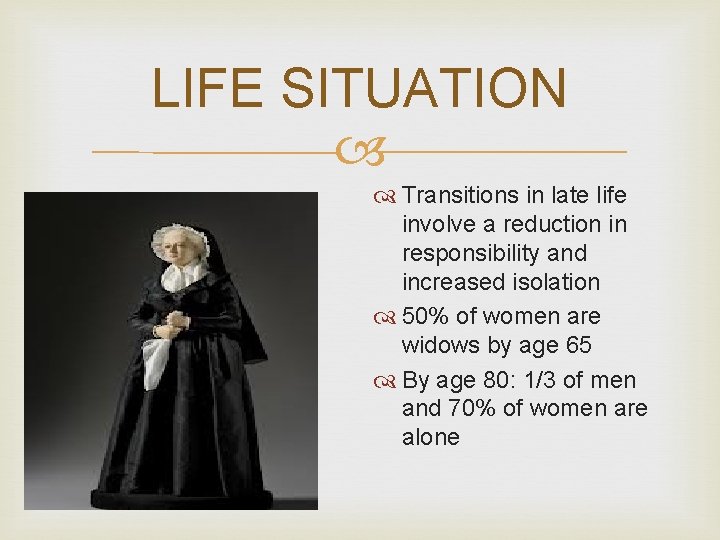 LIFE SITUATION

Transitions in late life involve a reduction in responsibility and increased isolation

50% of women are widows by age 65

By age 80: 1/3 of men and 70% of women are alone